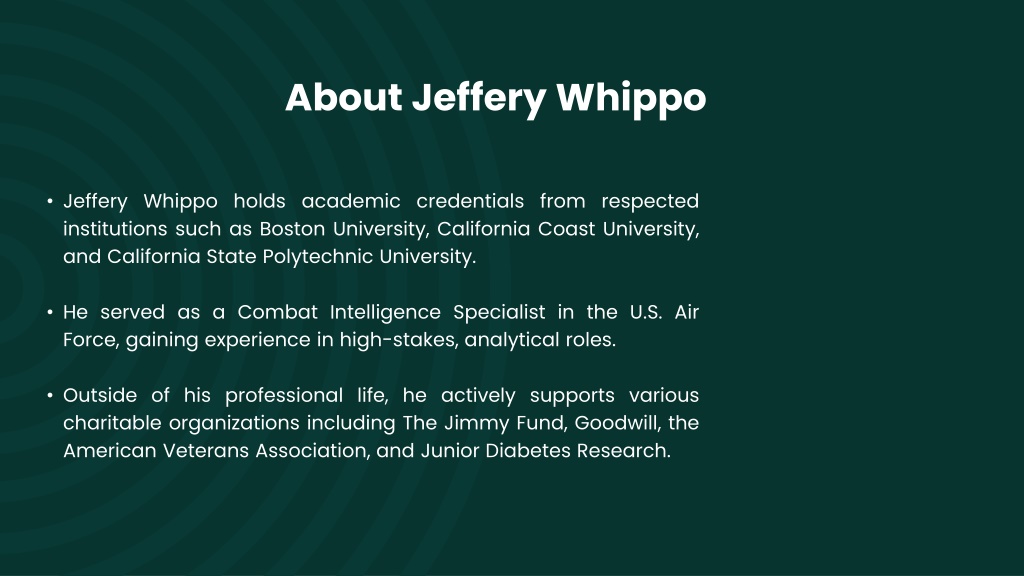 About Jeffery Whippo

• Jeffery Whippo holds academic credentials from respected institutions such as Boston University, California Coast University, and California State Polytechnic University.

• He served as a Combat Intelligence Specialist in the U.S. Air Force, gaining experience in high-stakes, analytical roles.

• Outside of his professional life, he actively supports various charitable organizations including The Jimmy Fund, Goodwill, the American Veterans Association, and Junior Diabetes Research.